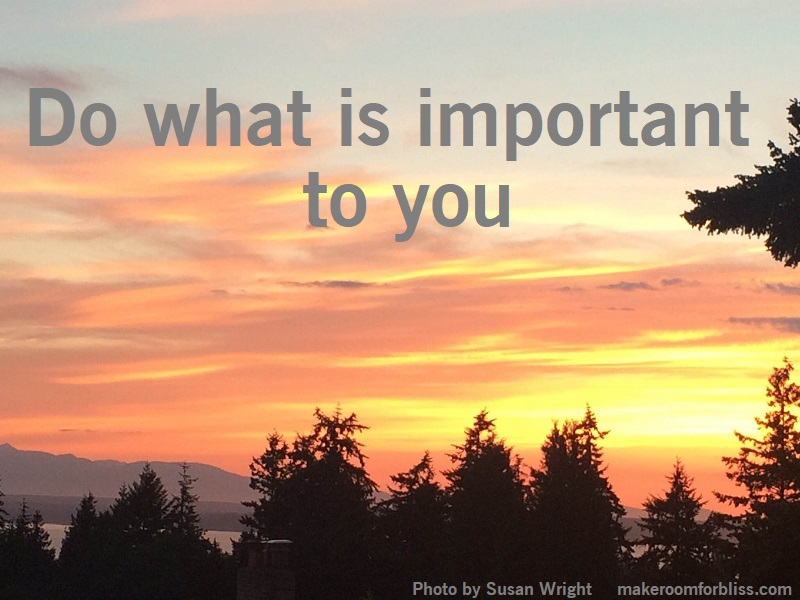 Do what is important to you

Photo by Susan Wright makeroomforbliss.com